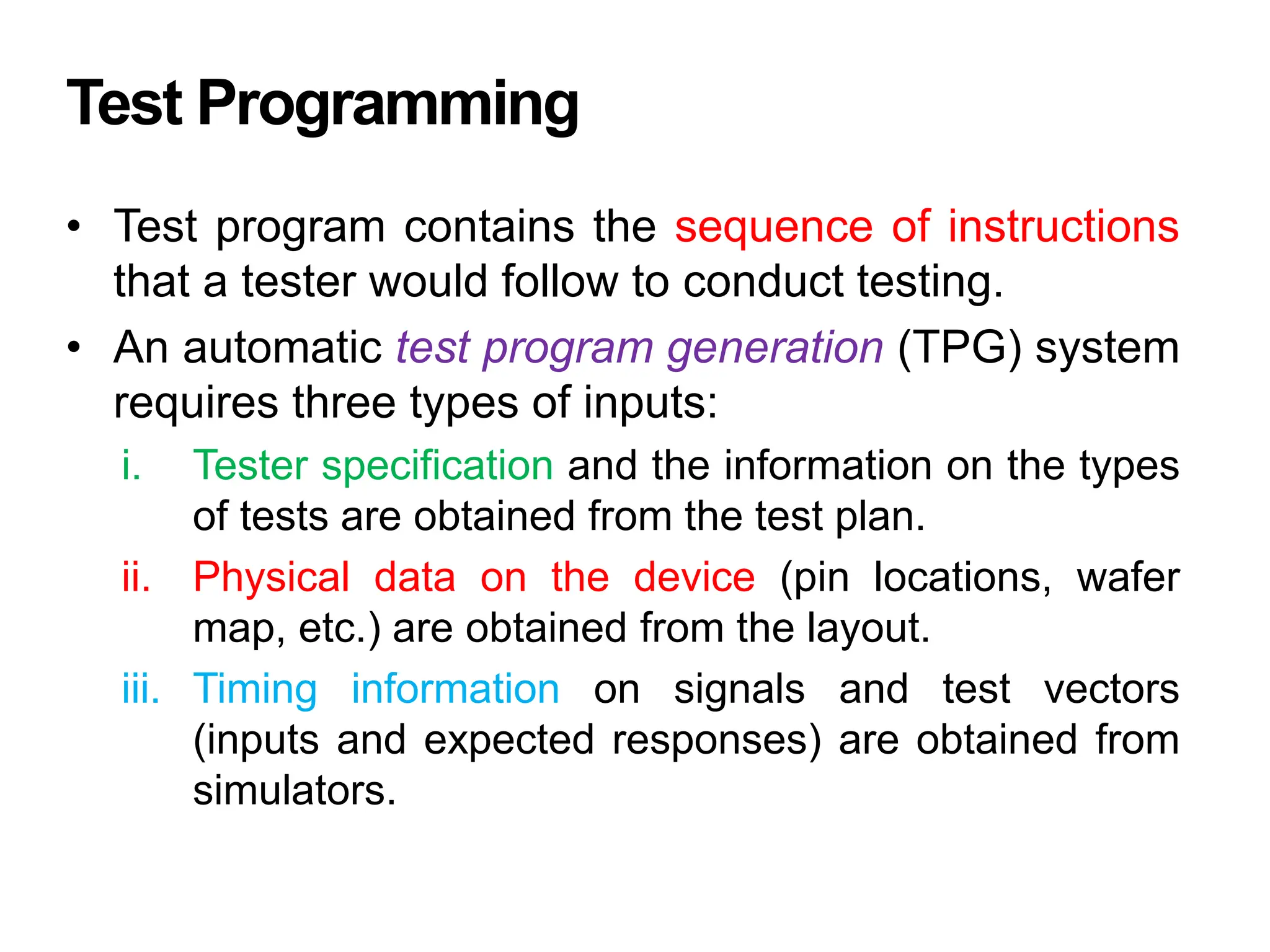 Test Programming

• Test program contains the sequence of instructions that a tester would follow to conduct testing.

• An automatic test program generation (TPG) system requires three types of inputs:

i. Tester specification and the information on the types of tests are obtained from the test plan.

ii. Physical data on the device (pin locations, wafer map, etc.) are obtained from the layout.

iii. Timing information on signals and test vectors (inputs and expected responses) are obtained from simulators.